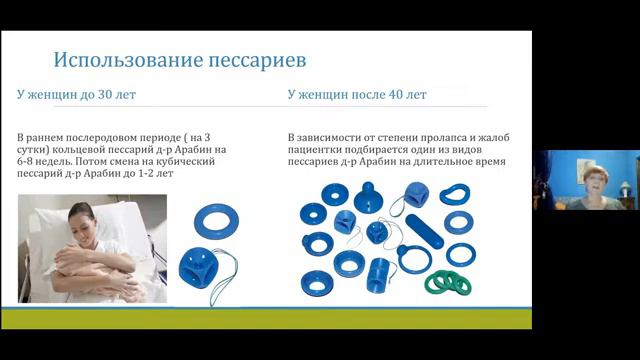 Использование пессариев

У женщин до 30 лет

В раннем послеродовом периоде ( на 3 сутки) кольцевой пессарий д-р Арабин на 6-8 недель. Потом смена на кубический пессарий д-р Арабин до 1-2 лет

У женщин после 40 лет

В зависимости от степени пролапса и жалоб пациентки подбирается один из видов пессариев д-р Арабин на длительное время